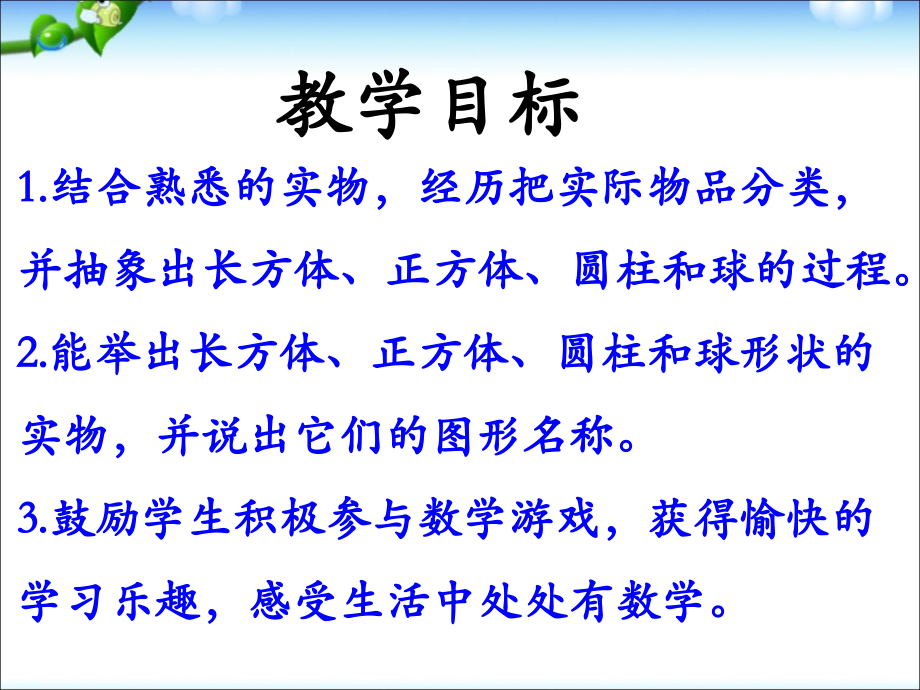 教学目标

1.结合熟悉的实物，经历把实际物品分类，并抽象出长方体、正方体、圆柱和球的过程。

2.能举出长方体、正方体、圆柱和球形状的实物，并说出它们的图形名称。

3.鼓励学生积极参与数学游戏，获得愉快的学习乐趣，感受生活中处处有数学。